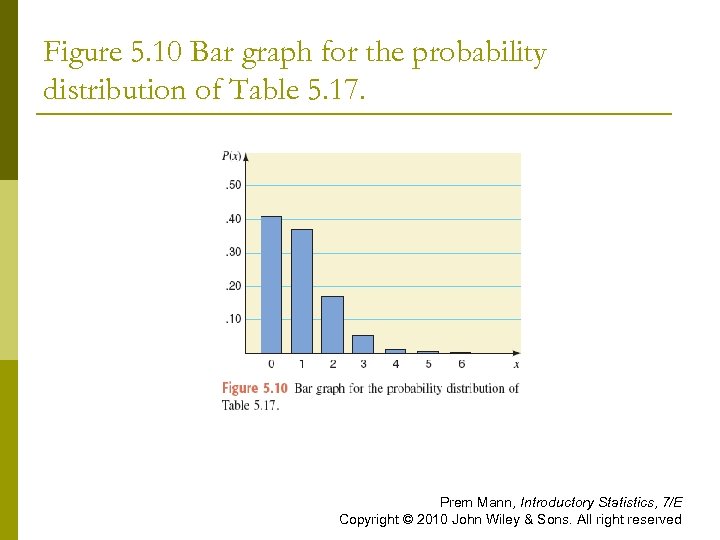 Figure 5.10 Bar graph for the probability distribution of Table 5.17.

$P(x)$
.50
.40
.30
.20
.10
0 1 2 3 4 5 6 $x$

Figure 5.10 Bar graph for the probability distribution of Table 5.17.

Prem Mann, Introductory Statistics, 7/E
Copyright © 2010 John Wiley & Sons. All right reserved